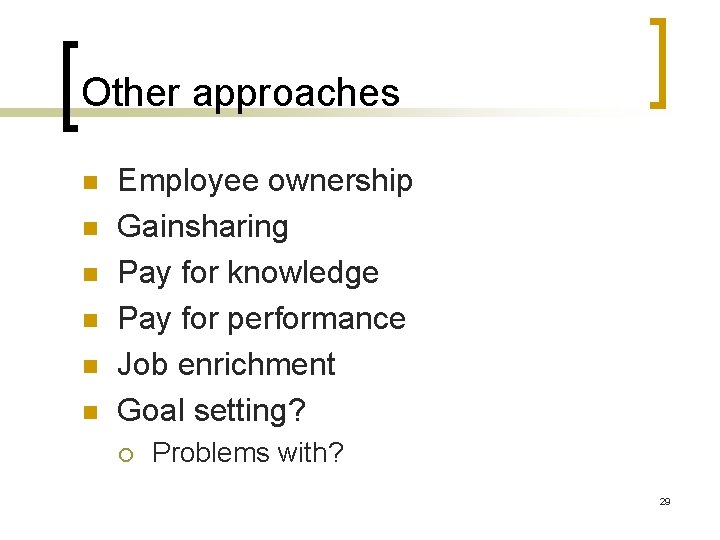 Other approaches

- Employee ownership
- Gainsharing
- Pay for knowledge
- Pay for performance
- Job enrichment
- Goal setting?
  - Problems with?

29